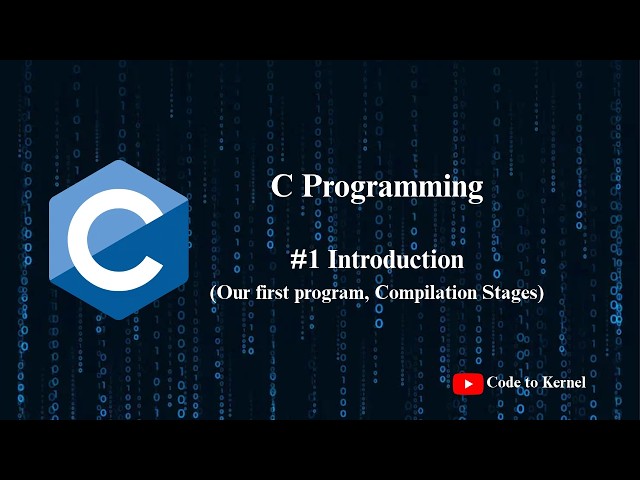 C

C Programming

#1 Introduction
(Our first program, Compilation Stages)

Code to Kernel